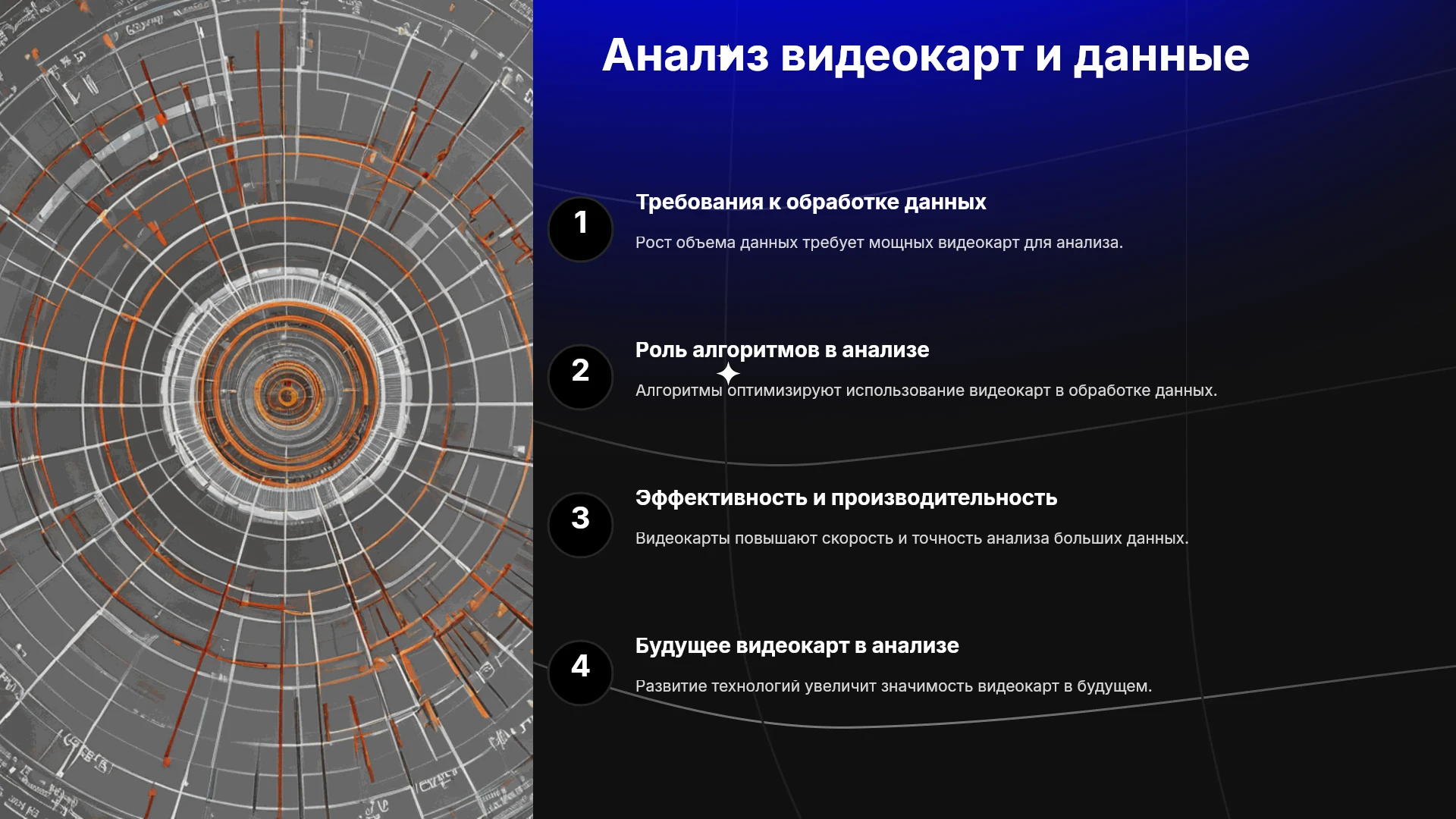 Анализ видеокарт и данные

1

Требования к обработке данных

Рост объема данных требует мощных видеокарт для анализа.

2

Роль алгоритмов в анализе

Алгоритмы оптимизируют использование видеокарт в обработке данных.

3

Эффективность и производительность

Видеокарты повышают скорость и точность анализа больших данных.

4

Будущее видеокарт в анализе

Развитие технологий увеличит значимость видеокарт в будущем.